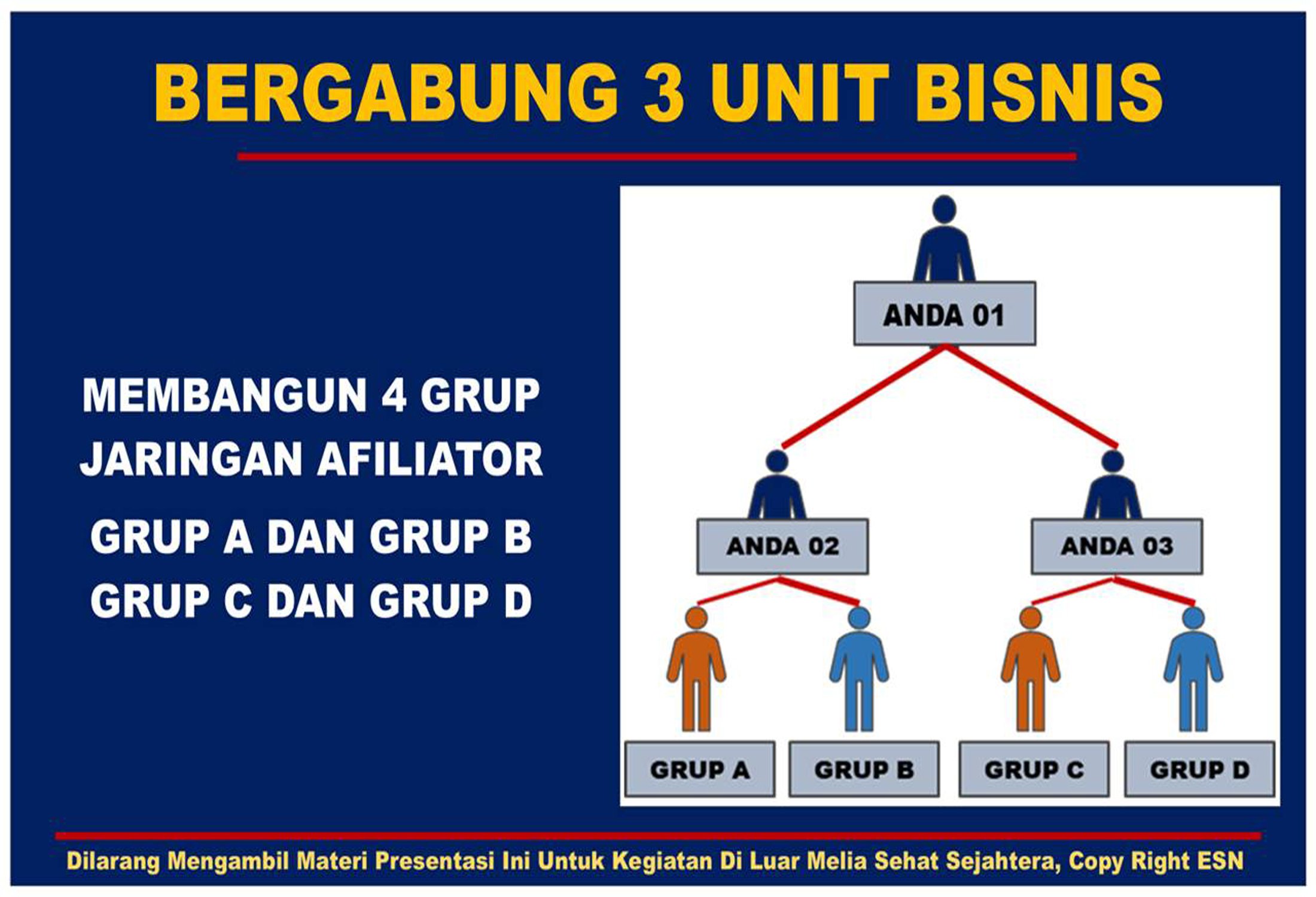 BERGABUNG 3 UNIT BISNIS

MEMBANGUN 4 GRUP JARINGAN AFILIATOR

GRUP A DAN GRUP B
GRUP C DAN GRUP D

ANDA 01

ANDA 02

ANDA 03

GRUP A

GRUP B

GRUP C

GRUP D

Dilarang Mengambil Materi Presentasi Ini Untuk Kegiatan Di Luar Melia Sehat Sejahtera, Copy Right ESN